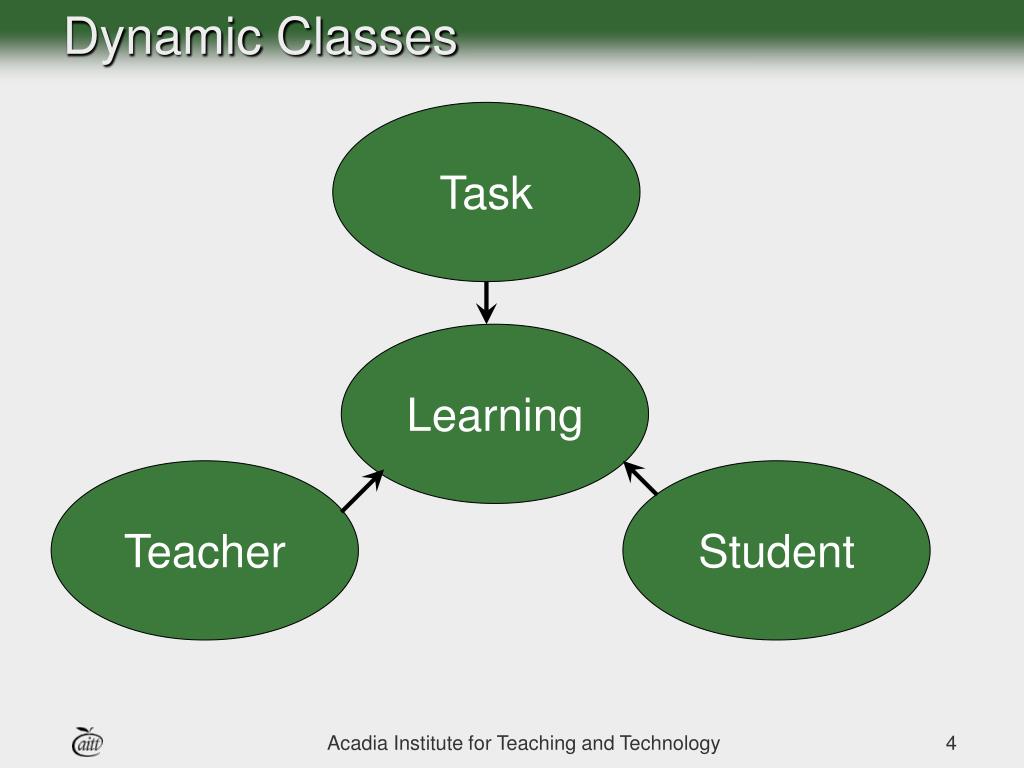 Dynamic Classes

Task

Learning

Teacher

Student

aitt

Acadia Institute for Teaching and Technology

4